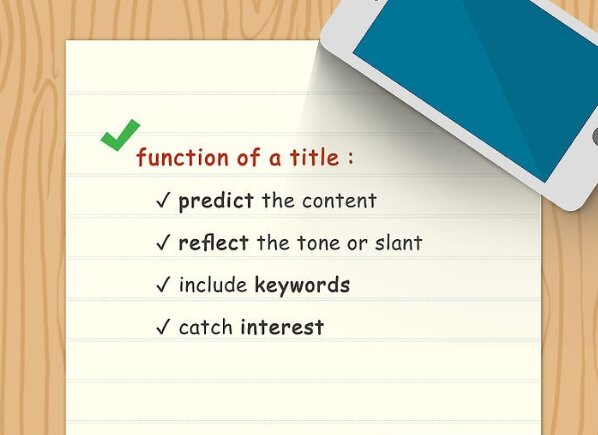 function of a title :

✓ predict the content

✓ reflect the tone or slant

✓ include keywords

✓ catch interest